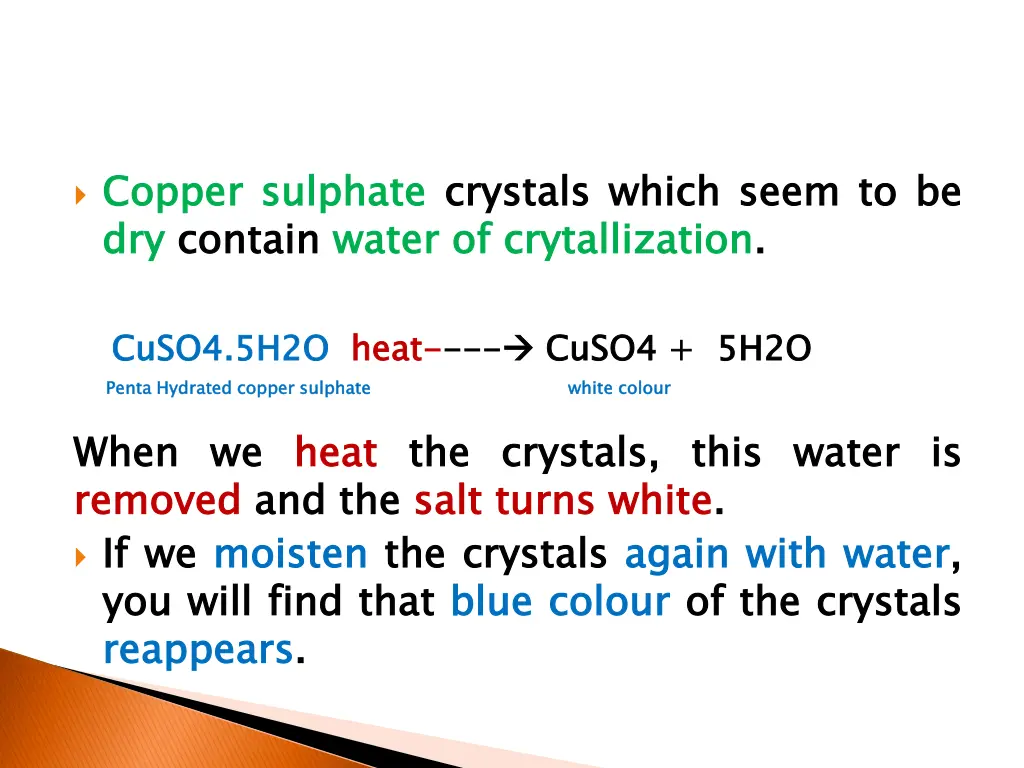 Copper sulphate crystals which seem to be dry contain water of crytallization.

CuSO4.5H2O heat----→ CuSO4 + 5H2O

Penta Hydrated copper sulphate white colour

When we heat the crystals, this water is removed and the salt turns white.

If we moisten the crystals again with water, you will find that blue colour of the crystals reappears.